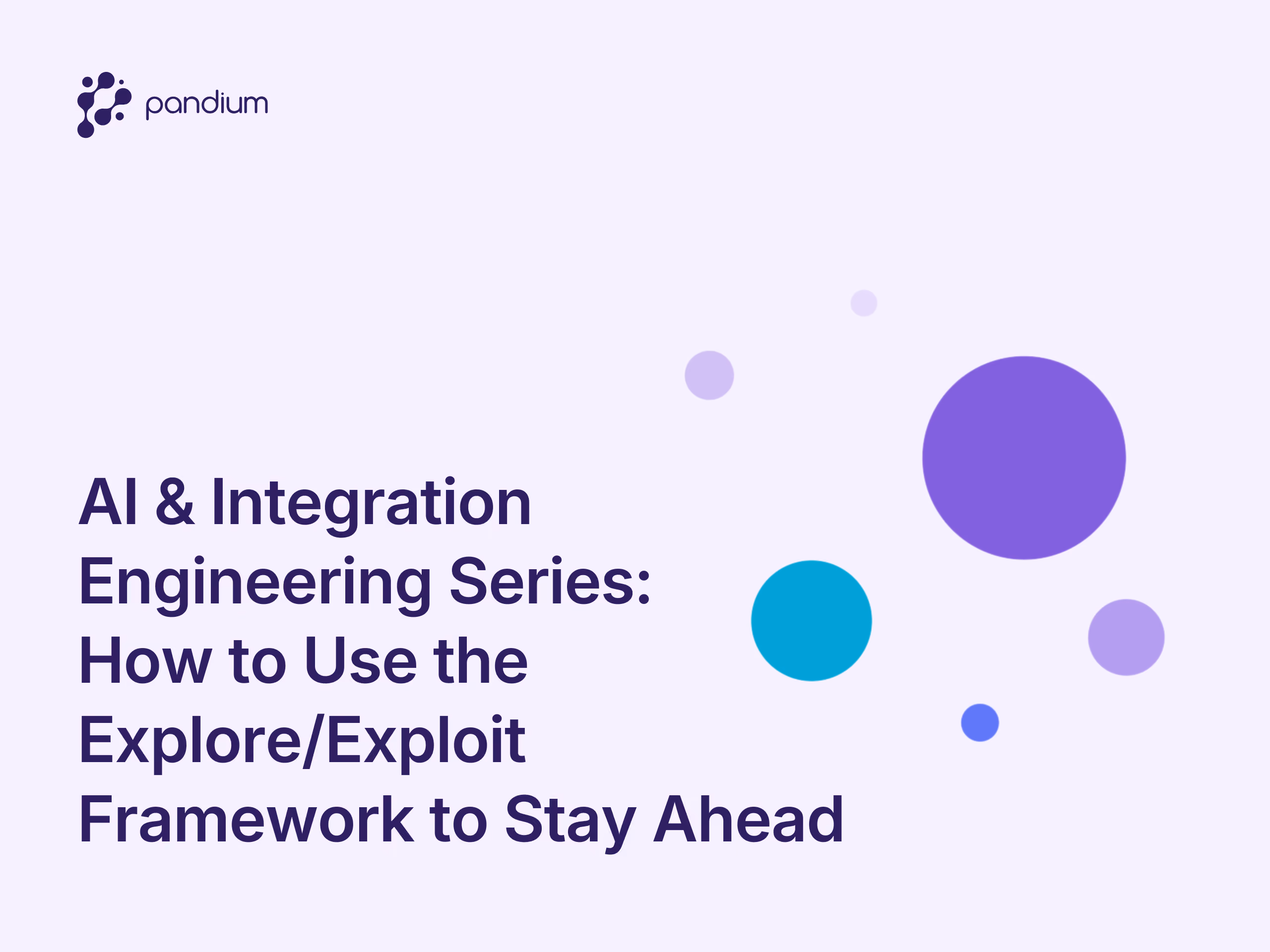 pandium

AI & Integration Engineering Series: How to Use the Explore/Exploit Framework to Stay Ahead